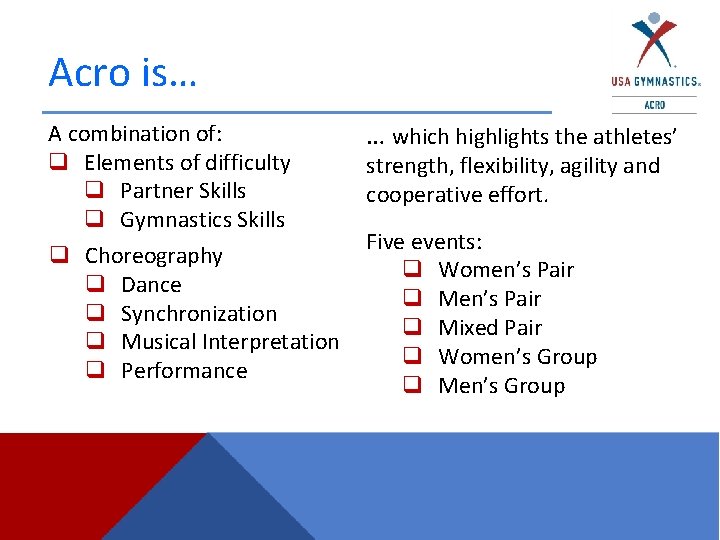 Acro is…

USA GYMNASTICS
ACRO

A combination of:
❑ Elements of difficulty
❑ Partner Skills
❑ Gymnastics Skills
❑ Choreography
❑ Dance
❑ Synchronization
❑ Musical Interpretation
❑ Performance

… which highlights the athletes' strength, flexibility, agility and cooperative effort.

Five events:
❑ Women's Pair
❑ Men's Pair
❑ Mixed Pair
❑ Women's Group
❑ Men's Group